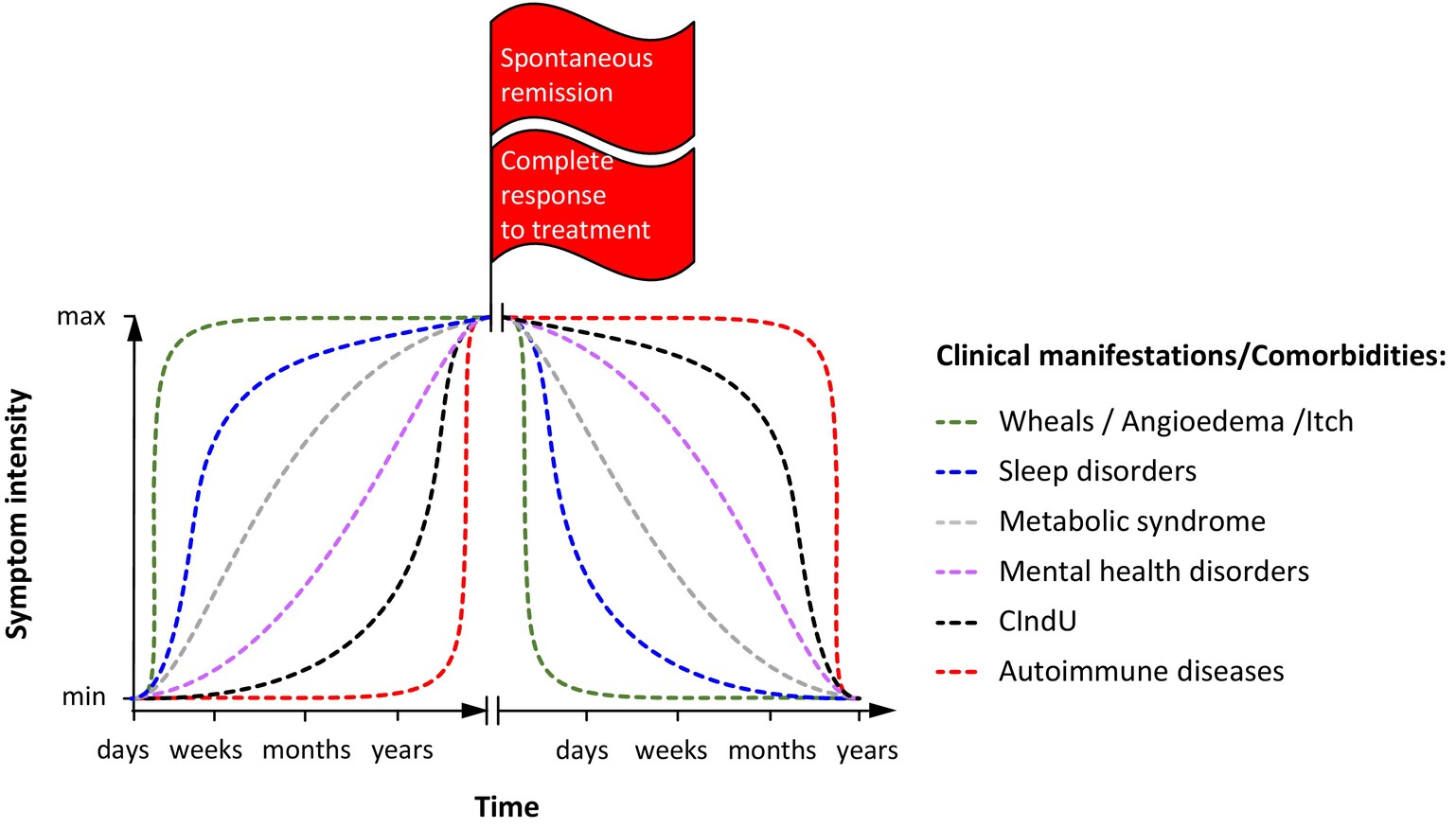 Spontaneous remission

Complete response to treatment

max

min

Symptom intensity

days weeks months years

days weeks months years

Time

Clinical manifestations/Comorbidities:

Wheals / Angioedema /Itch

Sleep disorders

Metabolic syndrome

Mental health disorders

CIndU

Autoimmune diseases